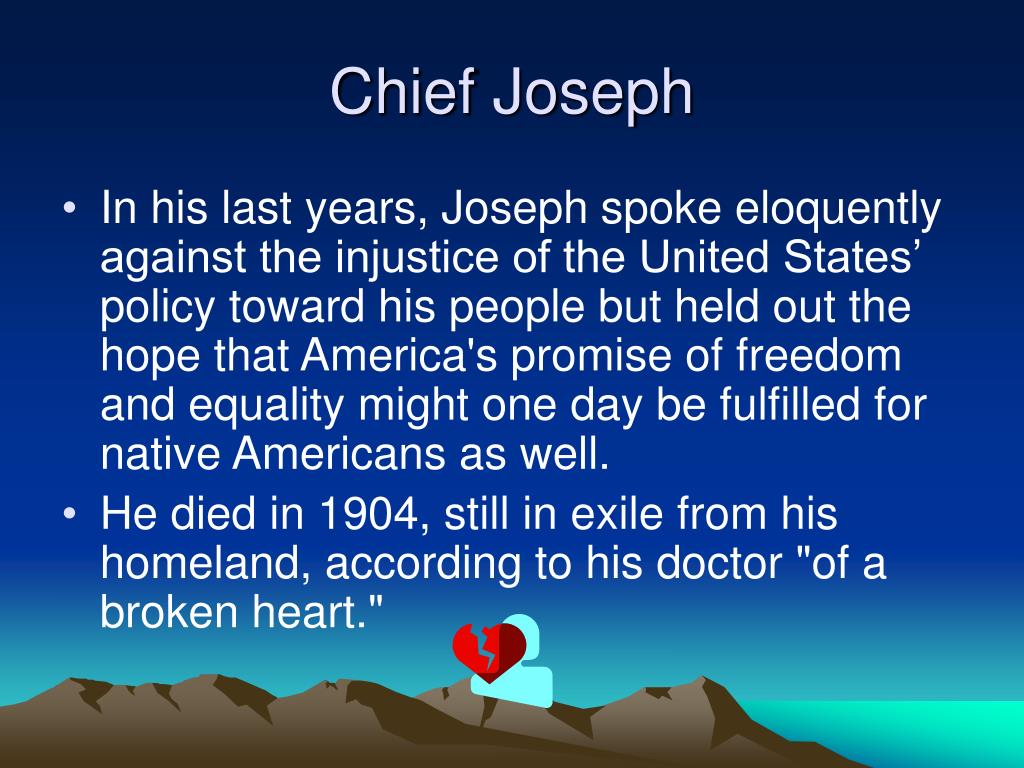 Chief Joseph

• In his last years, Joseph spoke eloquently against the injustice of the United States’ policy toward his people but held out the hope that America's promise of freedom and equality might one day be fulfilled for native Americans as well.
• He died in 1904, still in exile from his homeland, according to his doctor "of a broken heart."